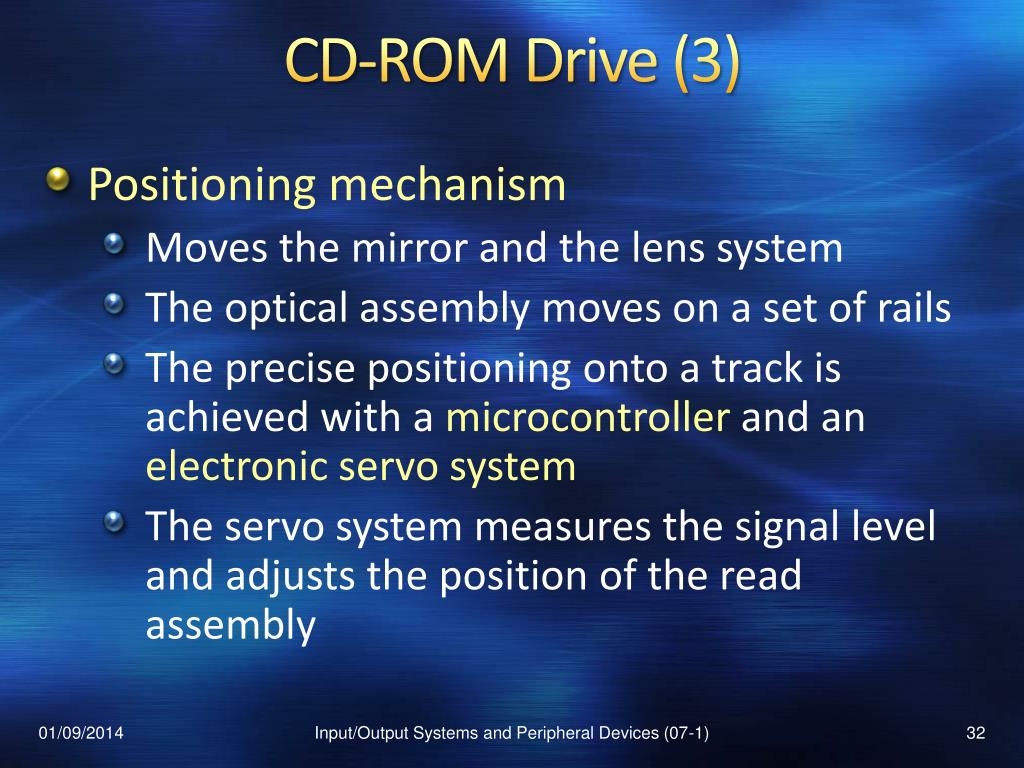 CD-ROM Drive (3)

Positioning mechanism

Moves the mirror and the lens system

The optical assembly moves on a set of rails

The precise positioning onto a track is achieved with a microcontroller and an electronic servo system

The servo system measures the signal level and adjusts the position of the read assembly

01/09/2014

Input/Output Systems and Peripheral Devices (07-1)

32